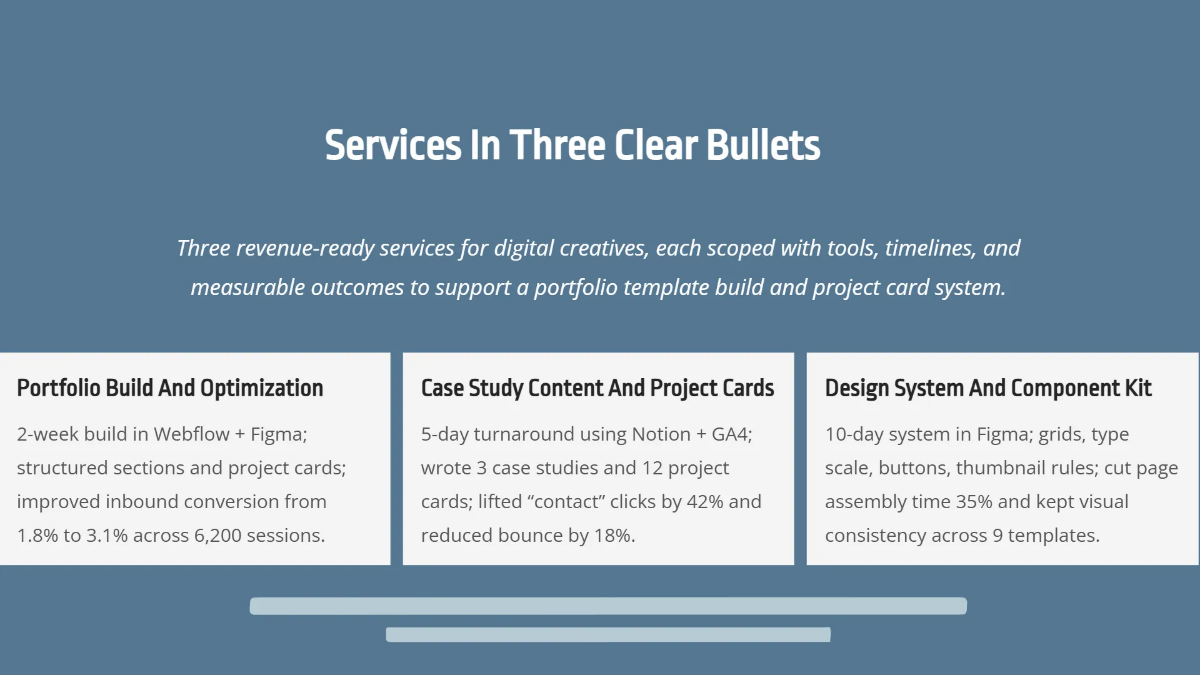 Services In Three Clear Bullets

Three revenue-ready services for digital creatives, each scoped with tools, timelines, and measurable outcomes to support a portfolio template build and project card system.

Portfolio Build And Optimization

2-week build in Webflow + Figma; structured sections and project cards; improved inbound conversion from 1.8% to 3.1% across 6,200 sessions.

Case Study Content And Project Cards

5-day turnaround using Notion + GA4; wrote 3 case studies and 12 project cards; lifted “contact” clicks by 42% and reduced bounce by 18%.

Design System And Component Kit

10-day system in Figma; grids, type scale, buttons, thumbnail rules; cut page assembly time 35% and kept visual consistency across 9 templates.